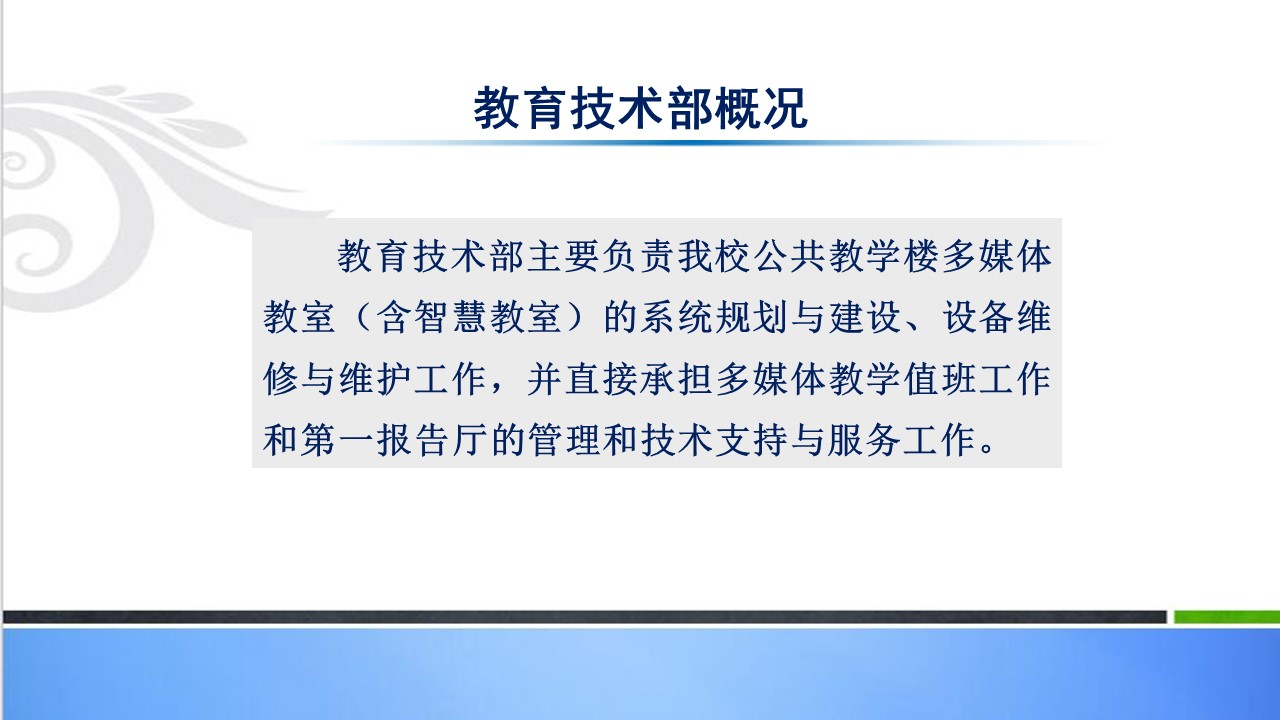 教育技术部概况

教育技术部主要负责我校公共教学楼多媒体教室（含智慧教室）的系统规划与建设、设备维修与维护工作，并直接承担多媒体教学值班工作和第一报告厅的管理和技术支持与服务工作。